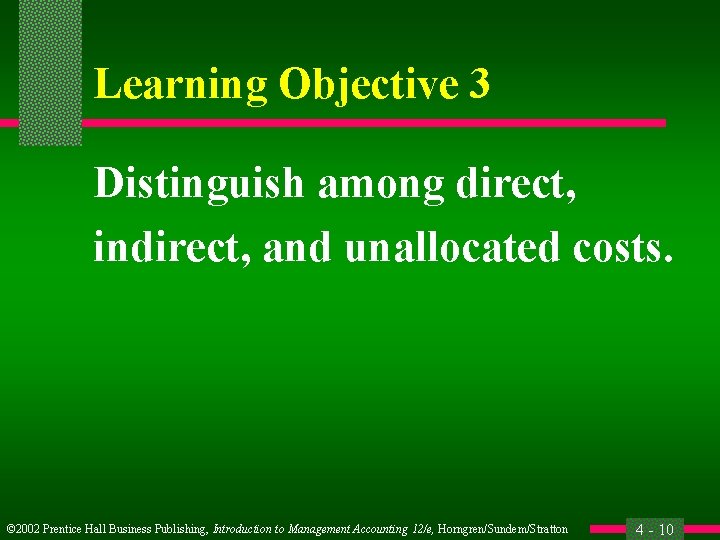 Learning Objective 3

Distinguish among direct, indirect, and unallocated costs.

©2002 Prentice Hall Business Publishing, Introduction to Management Accounting 12/e, Horngren/Sundem/Stratton

4 - 10